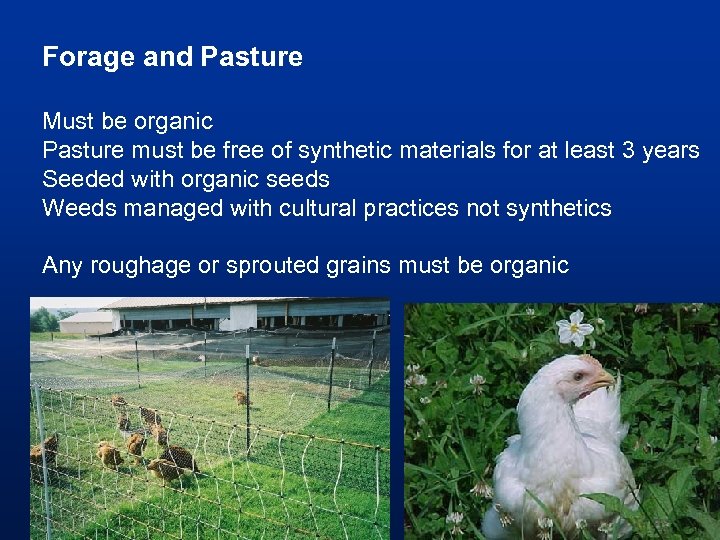 Forage and Pasture

Must be organic
Pasture must be free of synthetic materials for at least 3 years
Seeded with organic seeds
Weeds managed with cultural practices not synthetics

Any roughage or sprouted grains must be organic